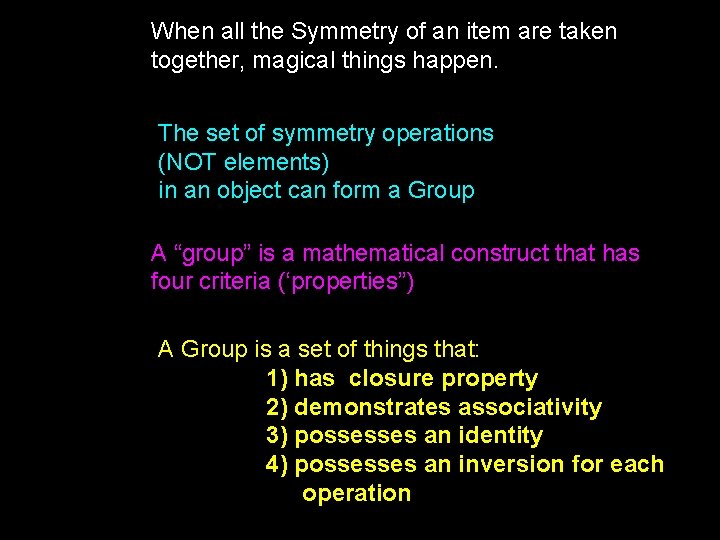 When all the Symmetry of an item are taken together, magical things happen.

The set of symmetry operations
(NOT elements)
in an object can form a Group

A “group” is a mathematical construct that has four criteria (‘properties”)

A Group is a set of things that:
1) has closure property
2) demonstrates associativity
3) possesses an identity
4) possesses an inversion for each operation